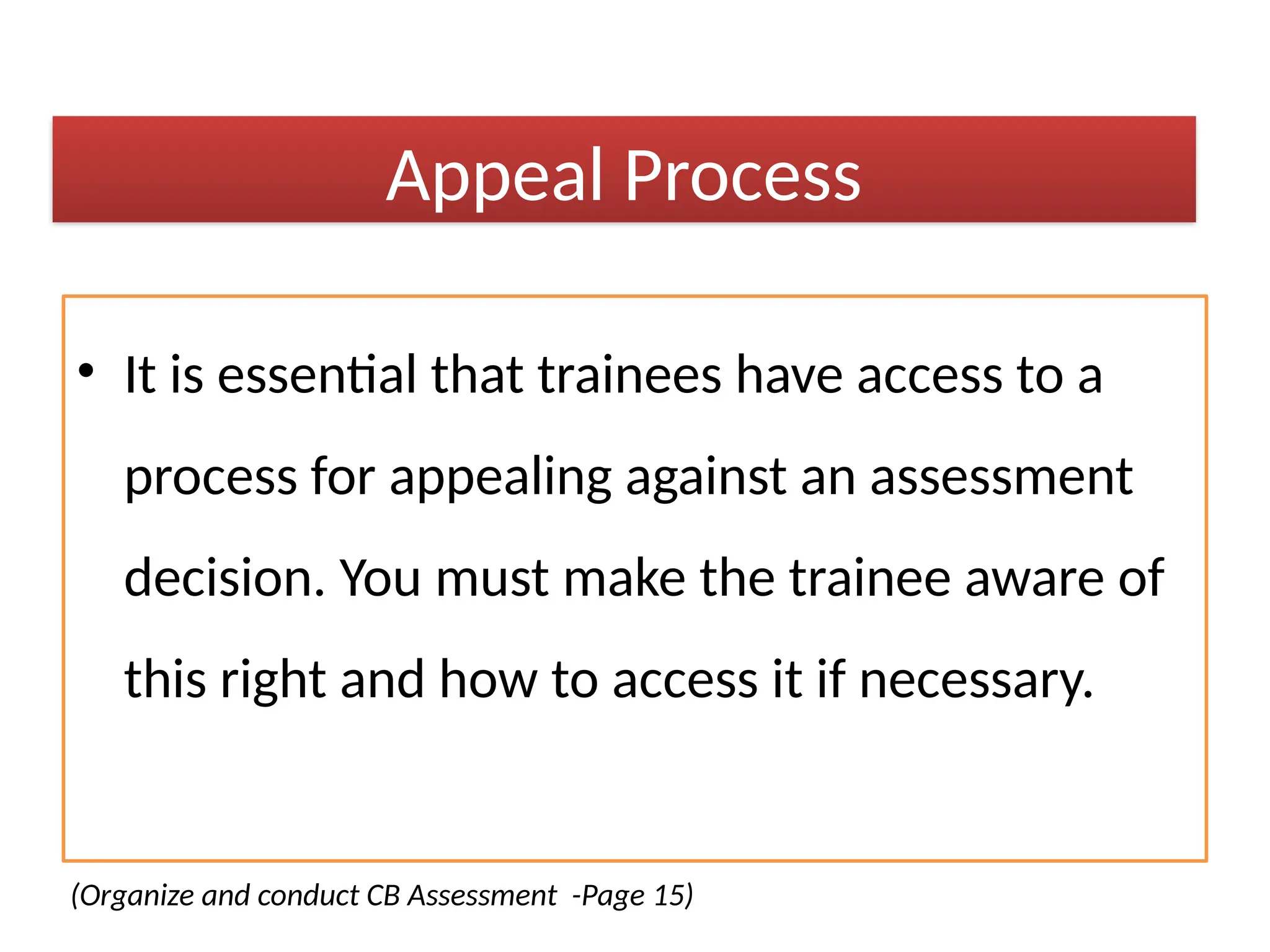 Appeal Process

• It is essential that trainees have access to a process for appealing against an assessment decision. You must make the trainee aware of this right and how to access it if necessary.

(Organize and conduct CB Assessment -Page 15)